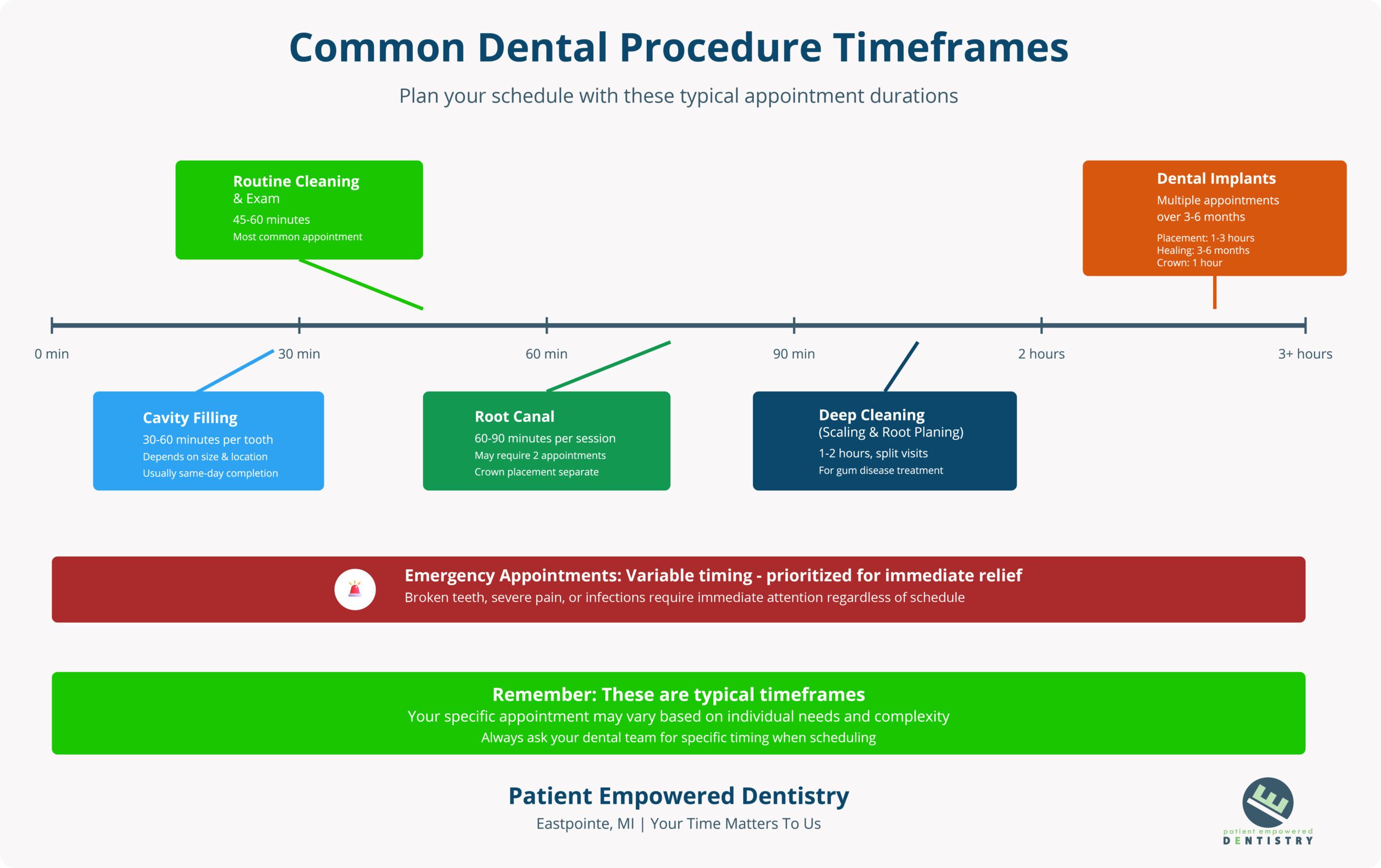 Common Dental Procedure Timeframes

Plan your schedule with these typical appointment durations

Routine Cleaning
& Exam
45-60 minutes
Most common appointment

Dental Implants
Multiple appointments over 3-6 months
Placement: 1-3 hours
Healing: 3-6 months
Crown: 1 hour

0 min
30 min
60 min
90 min
2 hours
3+ hours

Cavity Filling
30-60 minutes per tooth
Depends on size & location
Usually same-day completion

Root Canal
60-90 minutes per session
May require 2 appointments
Crown placement separate

Deep Cleaning
(Scaling & Root Planing)
1-2 hours, split visits
For gum disease treatment

Emergency Appointments: Variable timing - prioritized for immediate relief
Broken teeth, severe pain, or infections require immediate attention regardless of schedule

Remember: These are typical timeframes
Your specific appointment may vary based on individual needs and complexity
Always ask your dental team for specific timing when scheduling

Patient Empowered Dentistry
Eastpointe, MI | Your Time Matters To Us

patient empowered
DENTISTRY